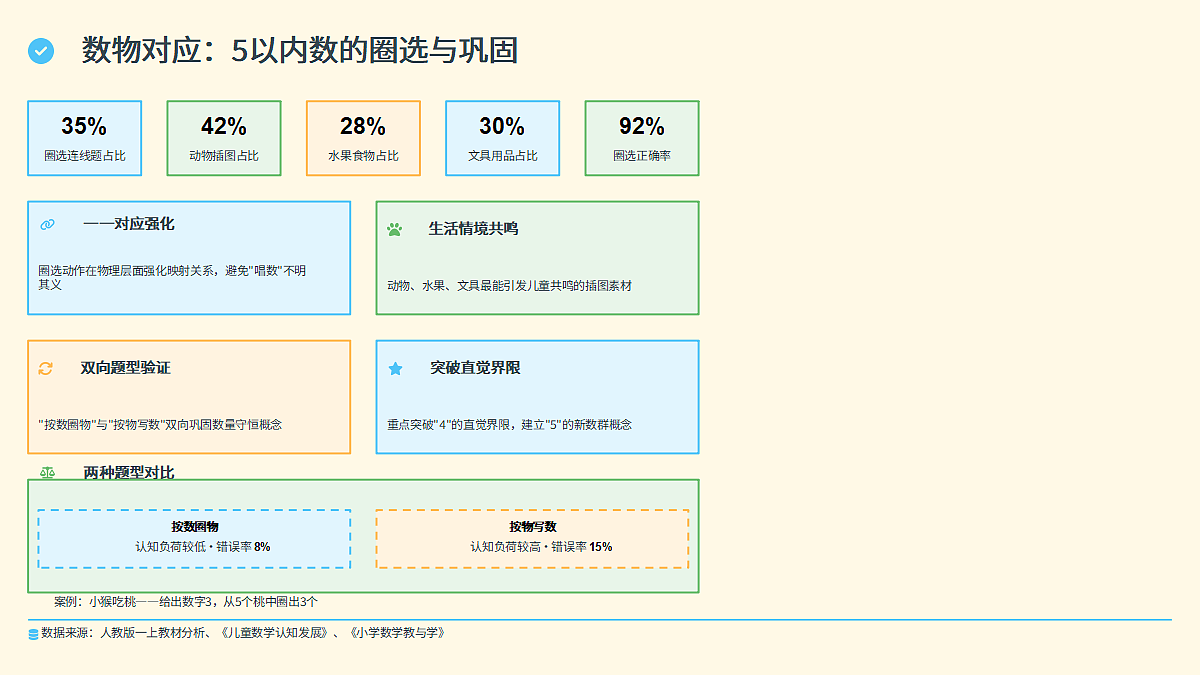 数物对应：5以内数的圈选与巩固

35%
圈选连线题占比

42%
动物插图占比

28%
水果食物占比

30%
文具用品占比

92%
圈选正确率

一一对应强化

圈选动作在物理层面强化映射关系，避免"唱数"不明其义

生活情境共鸣

动物、水果、文具最能引发儿童共鸣的插图素材

双向题型验证

"按数圈物"与"按物写数"双向巩固数量守恒概念

突破直觉界限

重点突破"4"的直觉界限，建立"5"的新数群概念

两种题型对比

按数圈物
认知负荷较低 • 错误率 8%

按物写数
认知负荷较高 • 错误率 15%

案例：小猴吃桃——给出数字3，从5个桃中圈出3个

数据来源：人教版一上教材分析、《儿童数学认知发展》、《小学数学教与学》